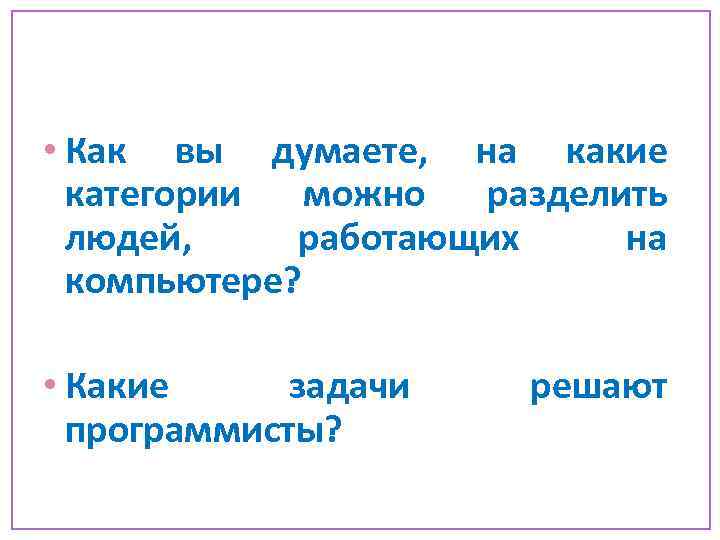 • Как вы думаете, на какие категории можно разделить людей, работающих на компьютере?

• Какие задачи решают программисты?